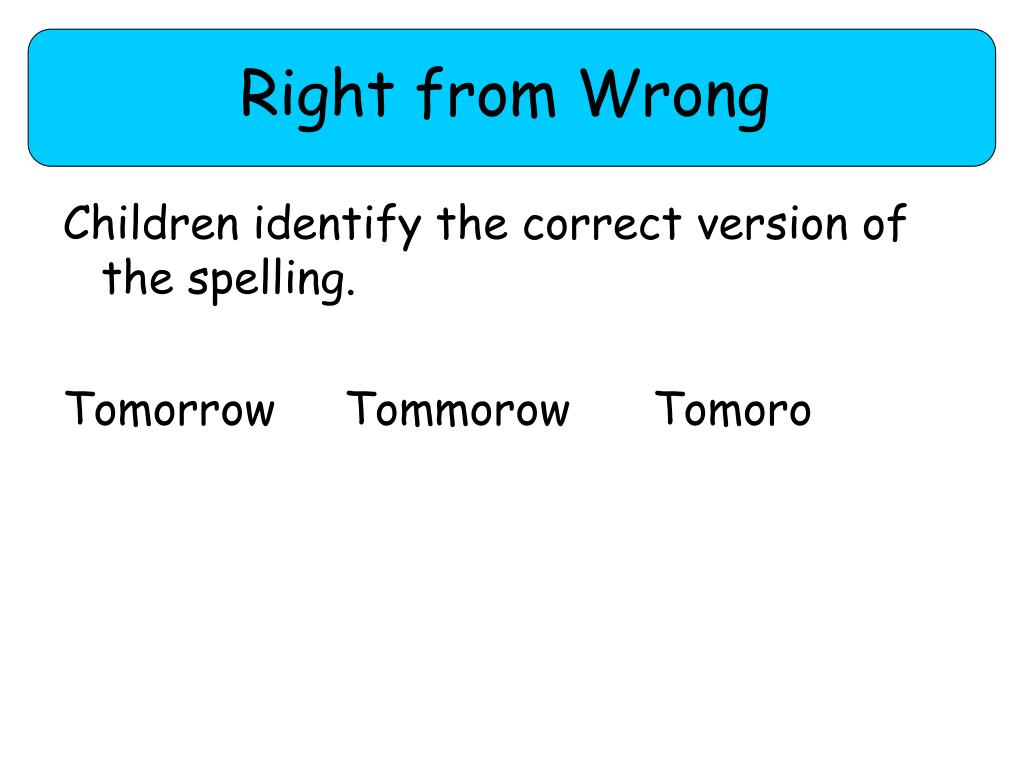 Right from Wrong

Children identify the correct version of the spelling.

Tomorrow Tommorow Tomoro